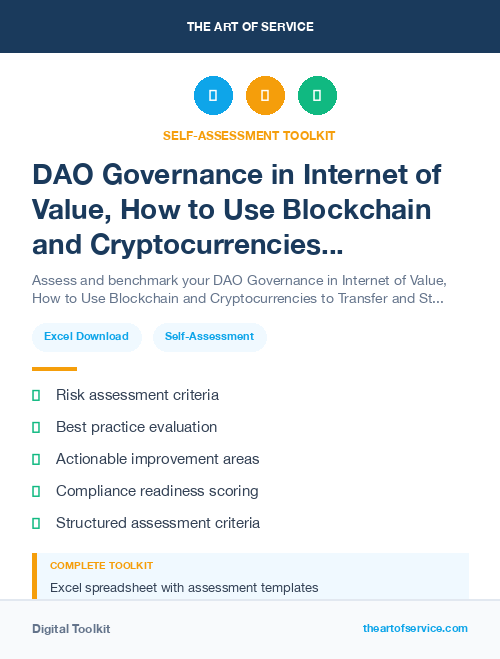 THE ART OF SERVICE

SELF-ASSESSMENT TOOLKIT

DAO Governance in Internet of Value, How to Use Blockchain and Cryptocurrencies...

Assess and benchmark your DAO Governance in Internet of Value, How to Use Blockchain and Cryptocurrencies to Transfer and St...

Excel Download

Self-Assessment

Risk assessment criteria

Best practice evaluation

Actionable improvement areas

Compliance readiness scoring

Structured assessment criteria

COMPLETE TOOLKIT

Excel spreadsheet with assessment templates

Digital Toolkit

theartofservice.com